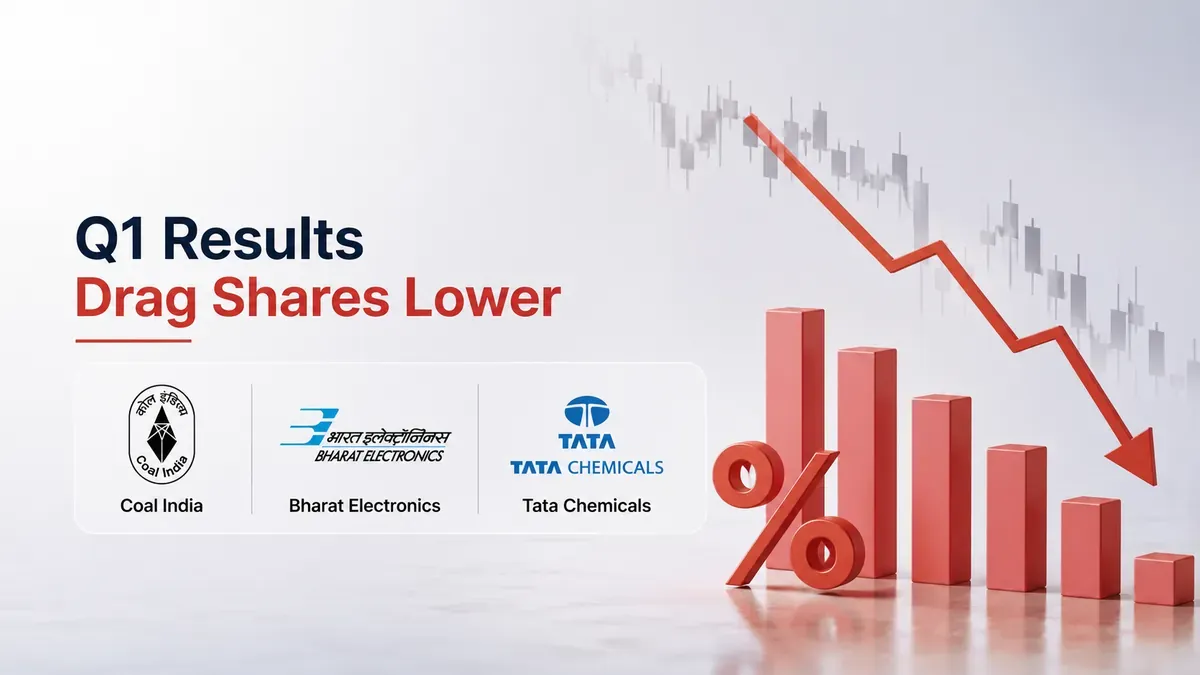 Q1 Results
Drag Shares Lower

कोल इंडिया
Coal India
Coal India

भारत इलेक्ट्रॉनिक्स
BHARAT ELECTRONICS
Bharat Electronics

TATA
TATA CHEMICALS
Tata Chemicals

%